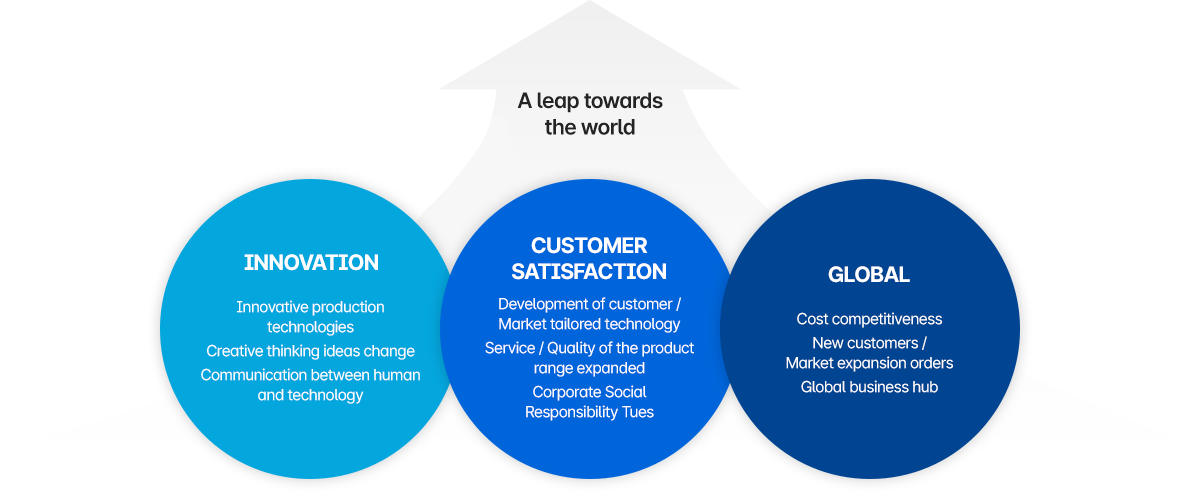 A leap towards the world

INNOVATION

Innovative production technologies

Creative thinking ideas change

Communication between human and technology

CUSTOMER SATISFACTION

Development of customer / Market tailored technology

Service / Quality of the product range expanded

Corporate Social Responsibility Tues

GLOBAL

Cost competitiveness

New customers / Market expansion orders

Global business hub